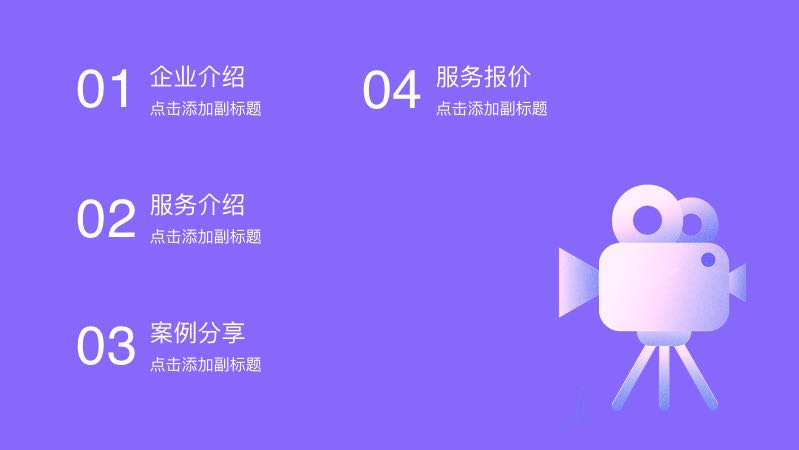 01 企业介绍
点击添加副标题

02 服务介绍
点击添加副标题

03 案例分享
点击添加副标题

04 服务报价
点击添加副标题